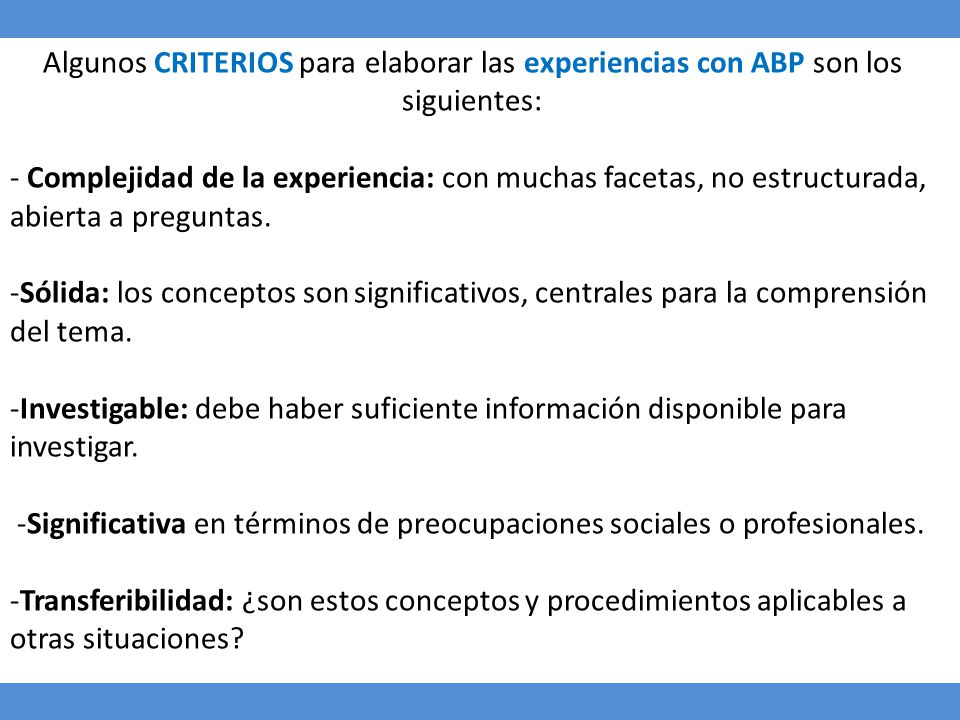 Algunos CRITERIOS para elaborar las experiencias con ABP son los siguientes:

- Complejidad de la experiencia: con muchas facetas, no estructurada, abierta a preguntas.

-Sólida: los conceptos son significativos, centrales para la comprensión del tema.

-Investigable: debe haber suficiente información disponible para investigar.

-Significativa en términos de preocupaciones sociales o profesionales.

-Transferibilidad: ¿son estos conceptos y procedimientos aplicables a otras situaciones?